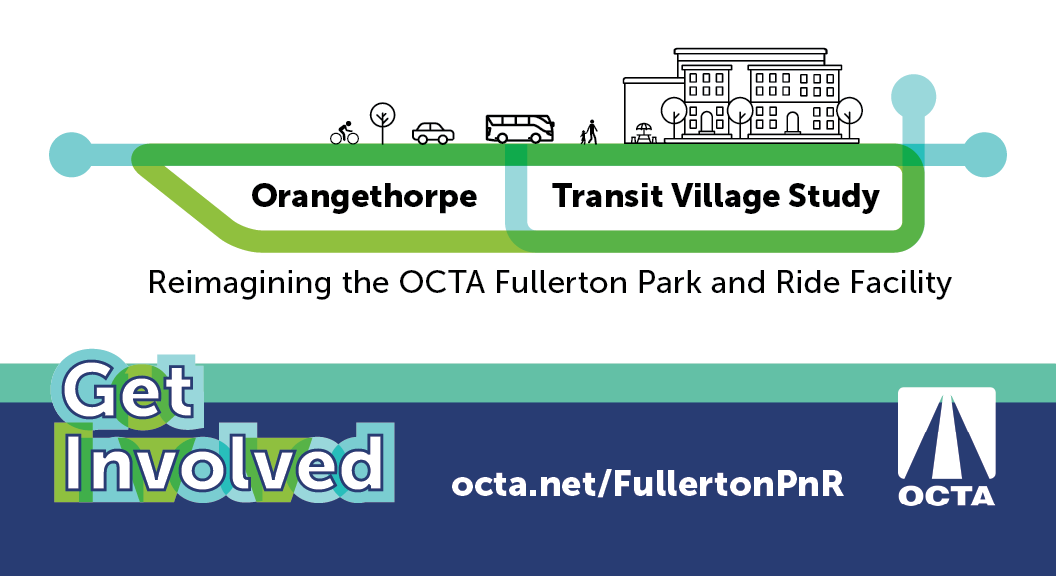 Orangethorpe

Transit Village Study

Reimagining the OCTA Fullerton Park and Ride Facility

Get Involved

octa.net/FullertonPnR

OCTA